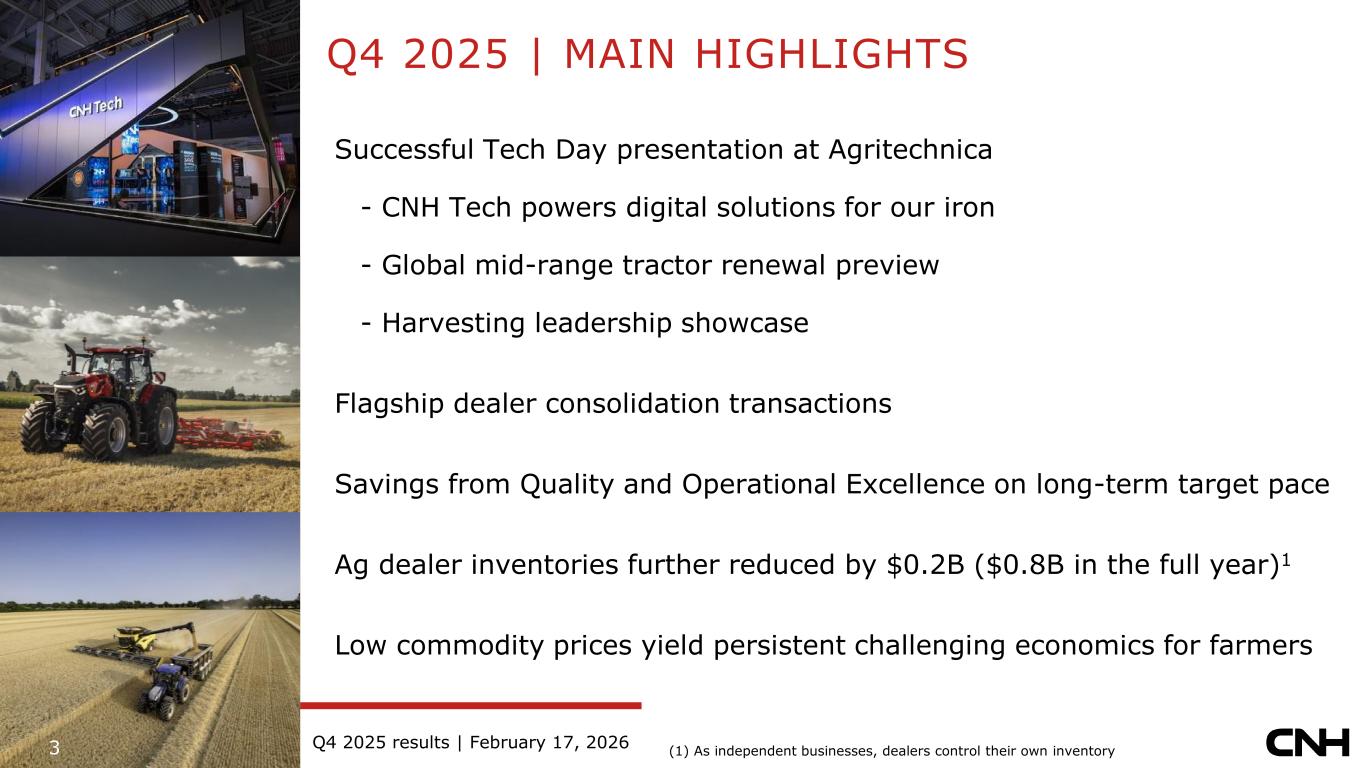 CNH Tech

Q4 2025 | MAIN HIGHLIGHTS

Successful Tech Day presentation at Agritechnica

- CNH Tech powers digital solutions for our iron

- Global mid-range tractor renewal preview

- Harvesting leadership showcase

Flagship dealer consolidation transactions

Savings from Quality and Operational Excellence on long-term target pace

Ag dealer inventories further reduced by \$0.2B (\$0.8B in the full year)$^1$

Low commodity prices yield persistent challenging economics for farmers

3

Q4 2025 results | February 17, 2026

(1) As independent businesses, dealers control their own inventory

CNH